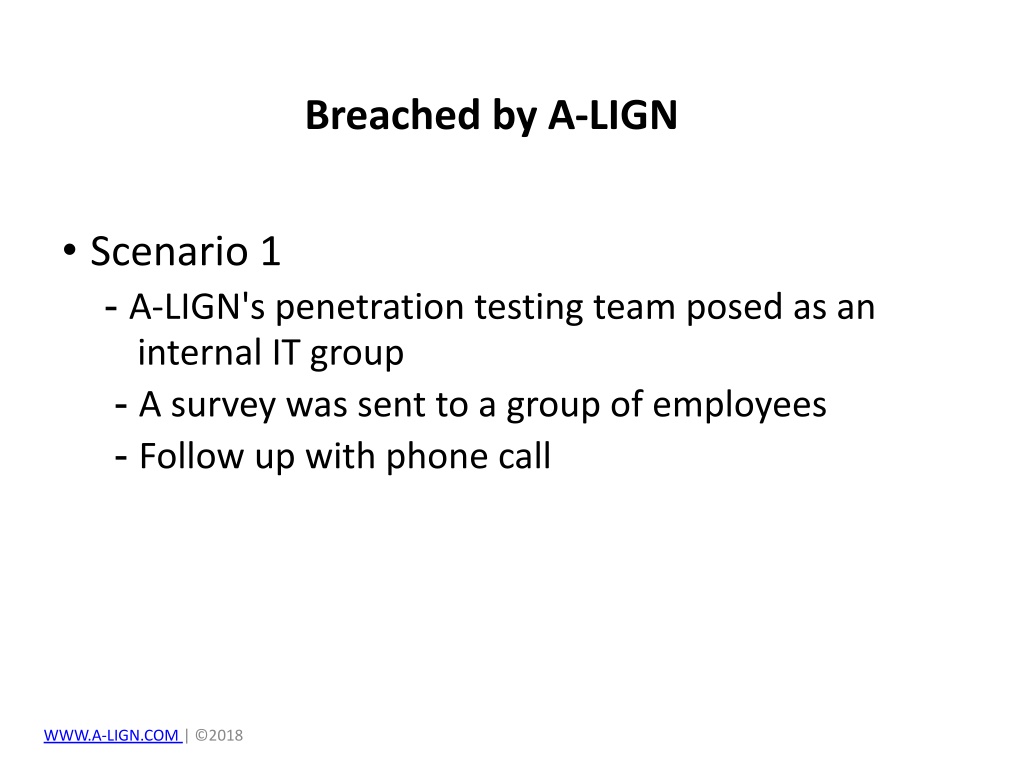 Breached by A-LIGN

• Scenario 1
- A-LIGN's penetration testing team posed as an internal IT group
- A survey was sent to a group of employees
- Follow up with phone call

WWW.A-LIGN.COM | ©2018